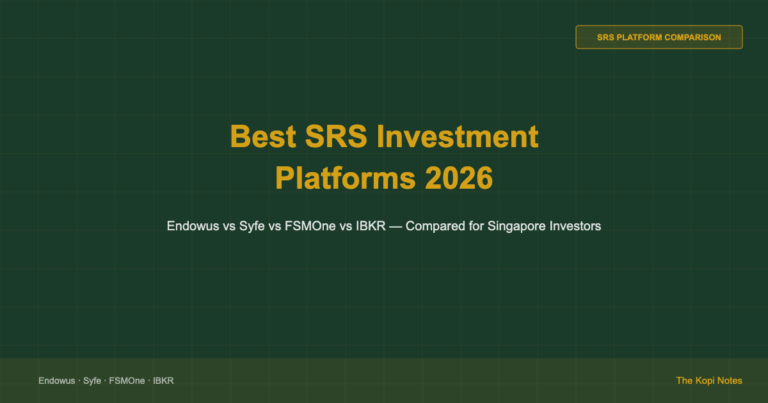 SRS PLATFORM COMPARISON

Best SRS Investment Platforms 2026

Endowus vs Syfe vs FSMOne vs IBKR — Compared for Singapore Investors

Endowus · Syfe · FSMOne · IBKR

The Kopi Notes